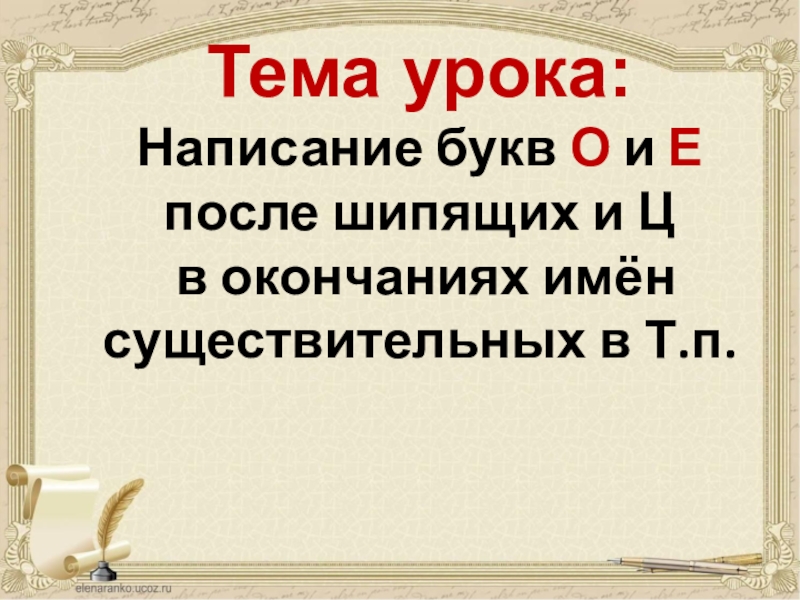 Тема урока:
Написание букв О и Е после шипящих и Ц в окончаниях имён существительных в Т.п.

elenaranko.ucoz.ru